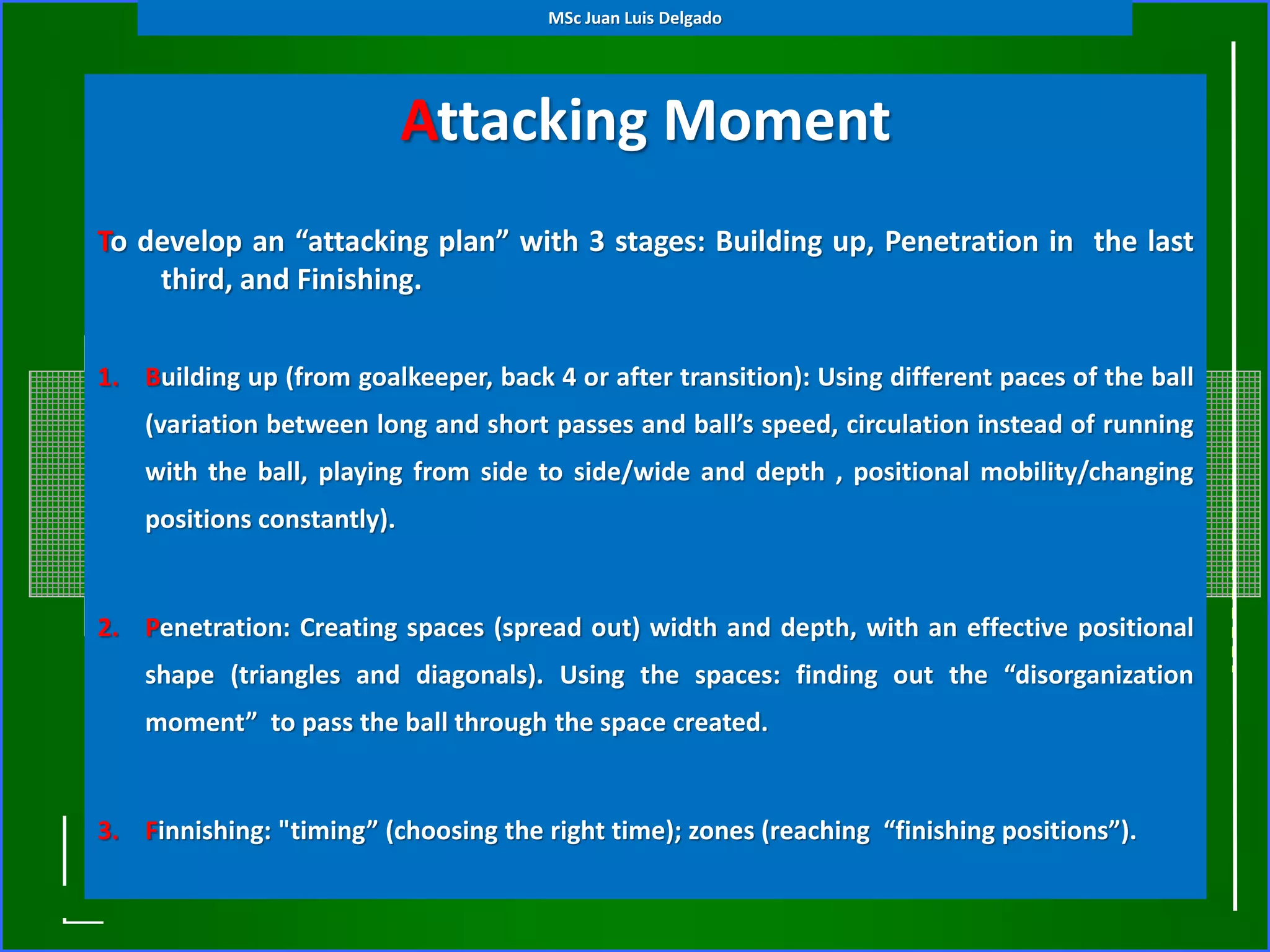 MSc Juan Luis Delgado

Attacking Moment

To develop an “attacking plan” with 3 stages: Building up, Penetration in the last third, and Finishing.

1. Building up (from goalkeeper, back 4 or after transition): Using different paces of the ball (variation between long and short passes and ball’s speed, circulation instead of running with the ball, playing from side to side/wide and depth , positional mobility/changing positions constantly).

2. Penetration: Creating spaces (spread out) width and depth, with an effective positional shape (triangles and diagonals). Using the spaces: finding out the “disorganization moment” to pass the ball through the space created.

3. Finnishing: "timing” (choosing the right time); zones (reaching “finishing positions”).